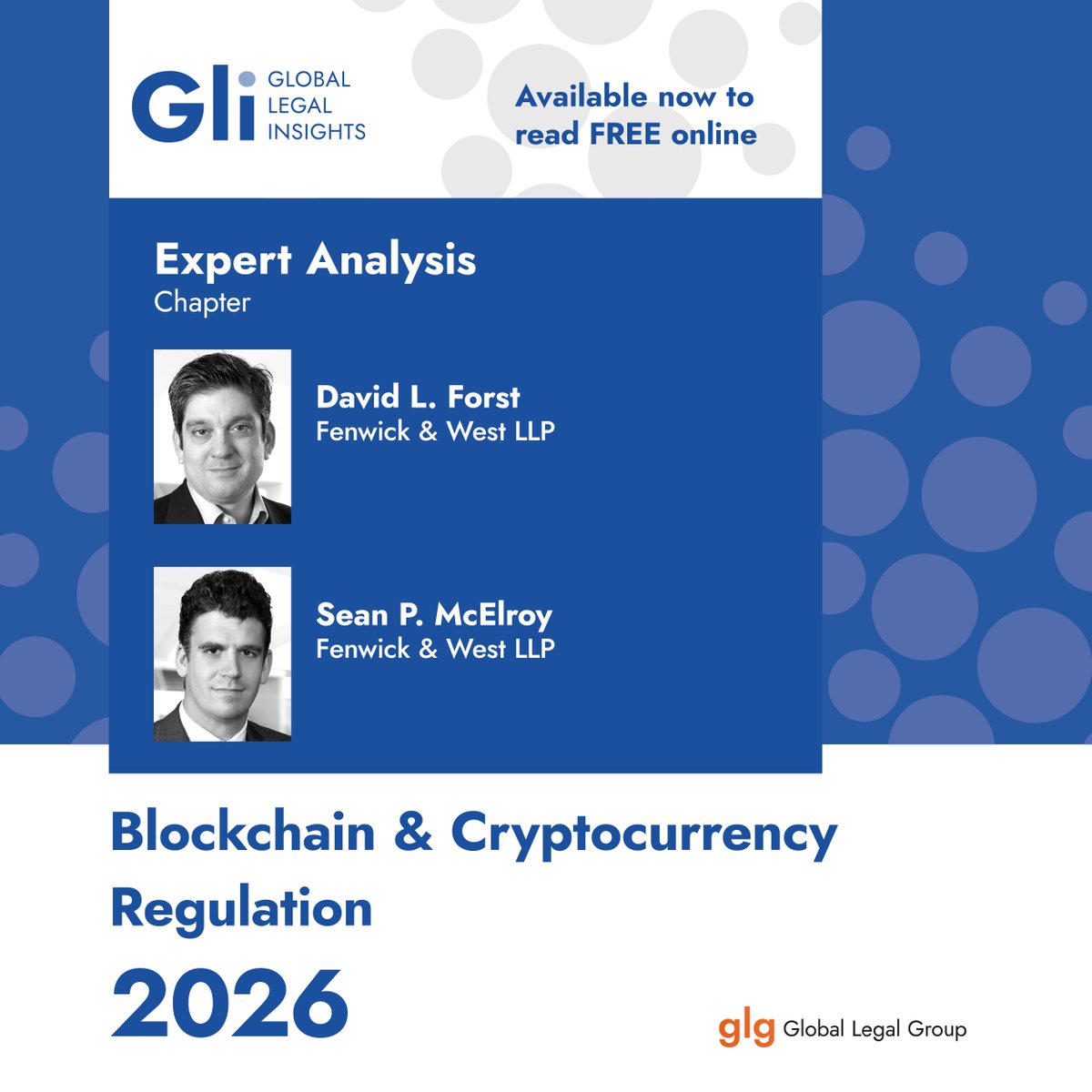 Gli GLOBAL LEGAL INSIGHTS

Available now to read FREE online

Expert Analysis
Chapter

David L. Forst
Fenwick & West LLP

Sean P. McElroy
Fenwick & West LLP

Blockchain & Cryptocurrency Regulation
2026

glg Global Legal Group